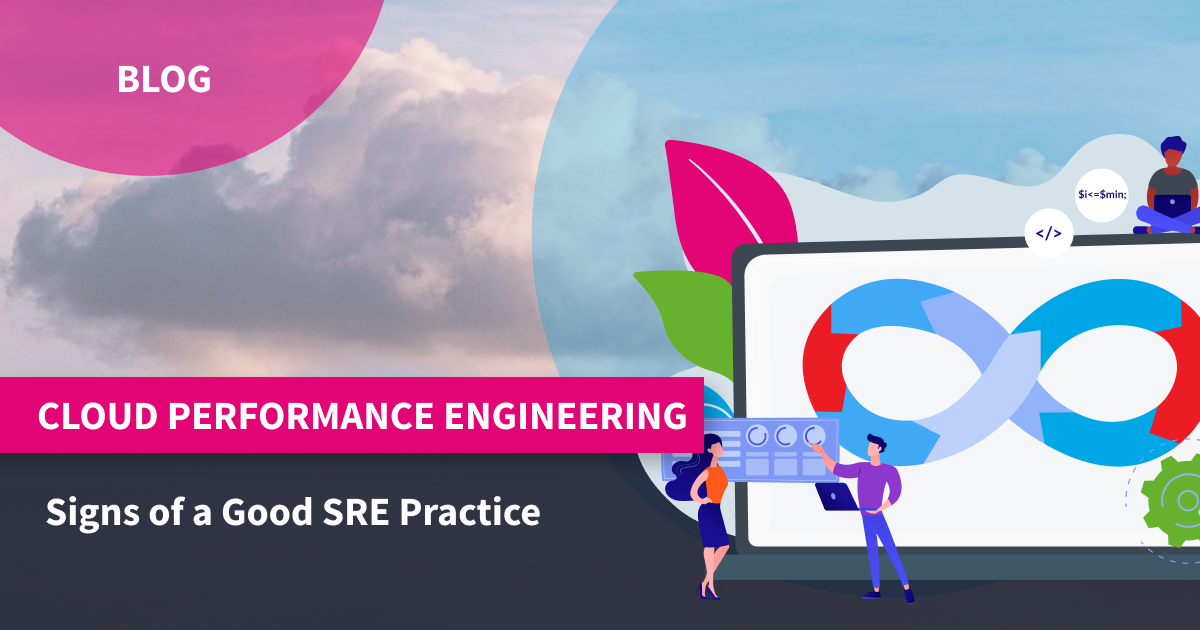 BLOG

$i<=$min;

</>

CLOUD PERFORMANCE ENGINEERING

Signs of a Good SRE Practice